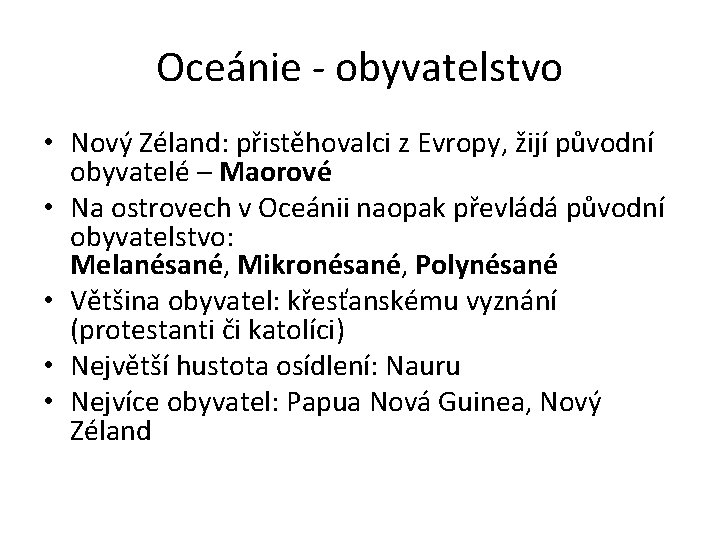 Oceánie - obyvatelstvo

• Nový Zéland: přistěhovalci z Evropy, žijí původní obyvatelé – Maorové
• Na ostrovech v Oceánii naopak převládá původní obyvatelstvo:
Melanésané, Mikronésané, Polynésané
• Většina obyvatel: křesťanskému vyznání (protestanti či katolíci)
• Největší hustota osídlení: Nauru
• Nejvíce obyvatel: Papua Nová Guinea, Nový Zéland